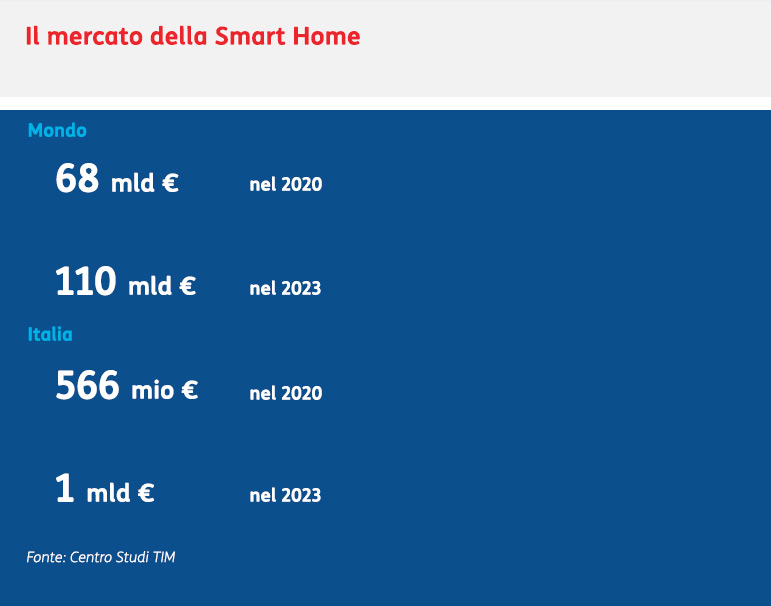 Il mercato della Smart Home

Mondo

68 mld € nel 2020

110 mld € nel 2023

Italia

566 mio € nel 2020

1 mld € nel 2023

Fonte: Centro Studi TIM